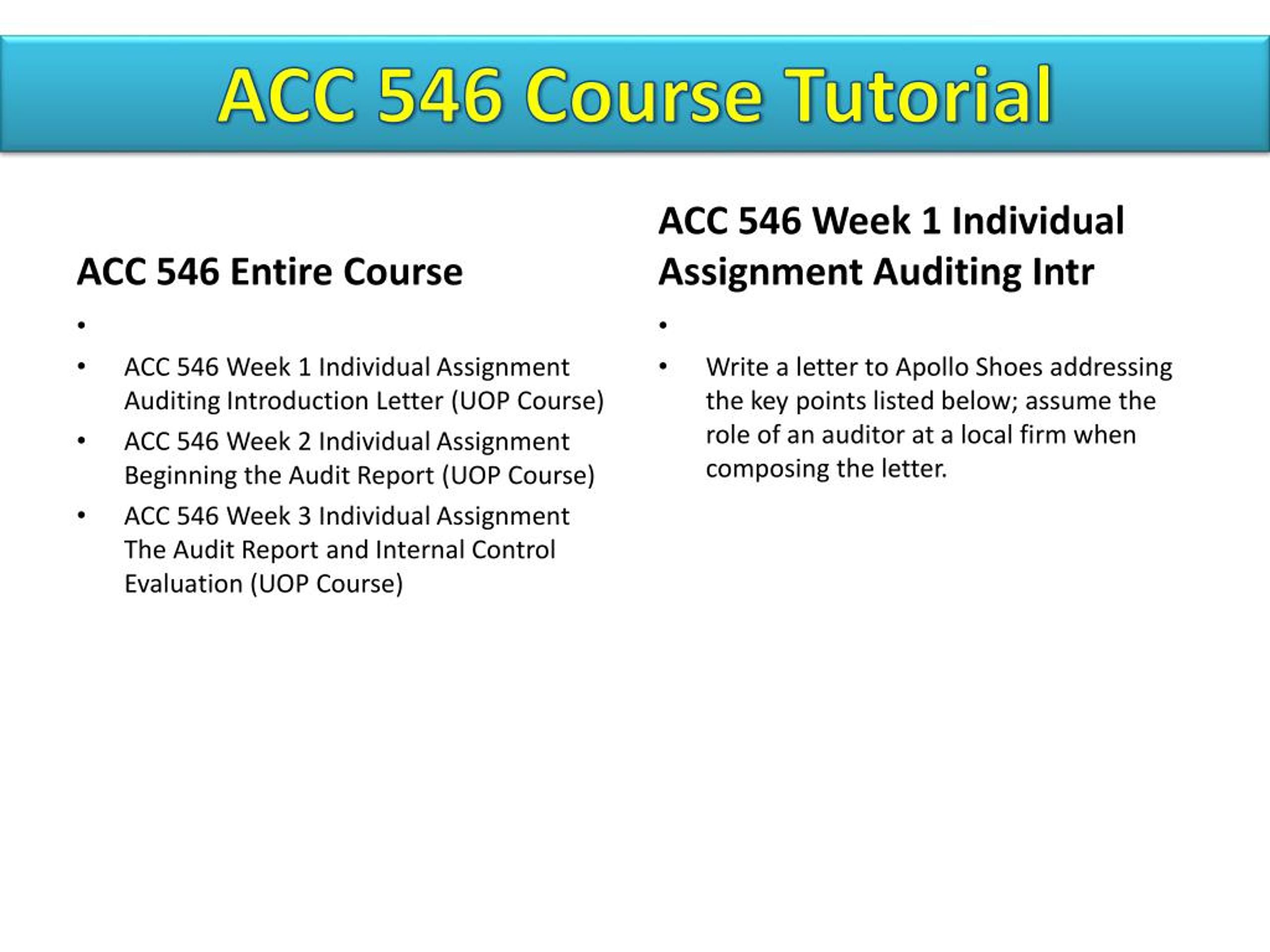 ACC 546 Course Tutorial

ACC 546 Entire Course

•

• ACC 546 Week 1 Individual Assignment Auditing Introduction Letter (UOP Course)
• ACC 546 Week 2 Individual Assignment Beginning the Audit Report (UOP Course)
• ACC 546 Week 3 Individual Assignment The Audit Report and Internal Control Evaluation (UOP Course)

ACC 546 Week 1 Individual Assignment Auditing Intr

•

• Write a letter to Apollo Shoes addressing the key points listed below; assume the role of an auditor at a local firm when composing the letter.